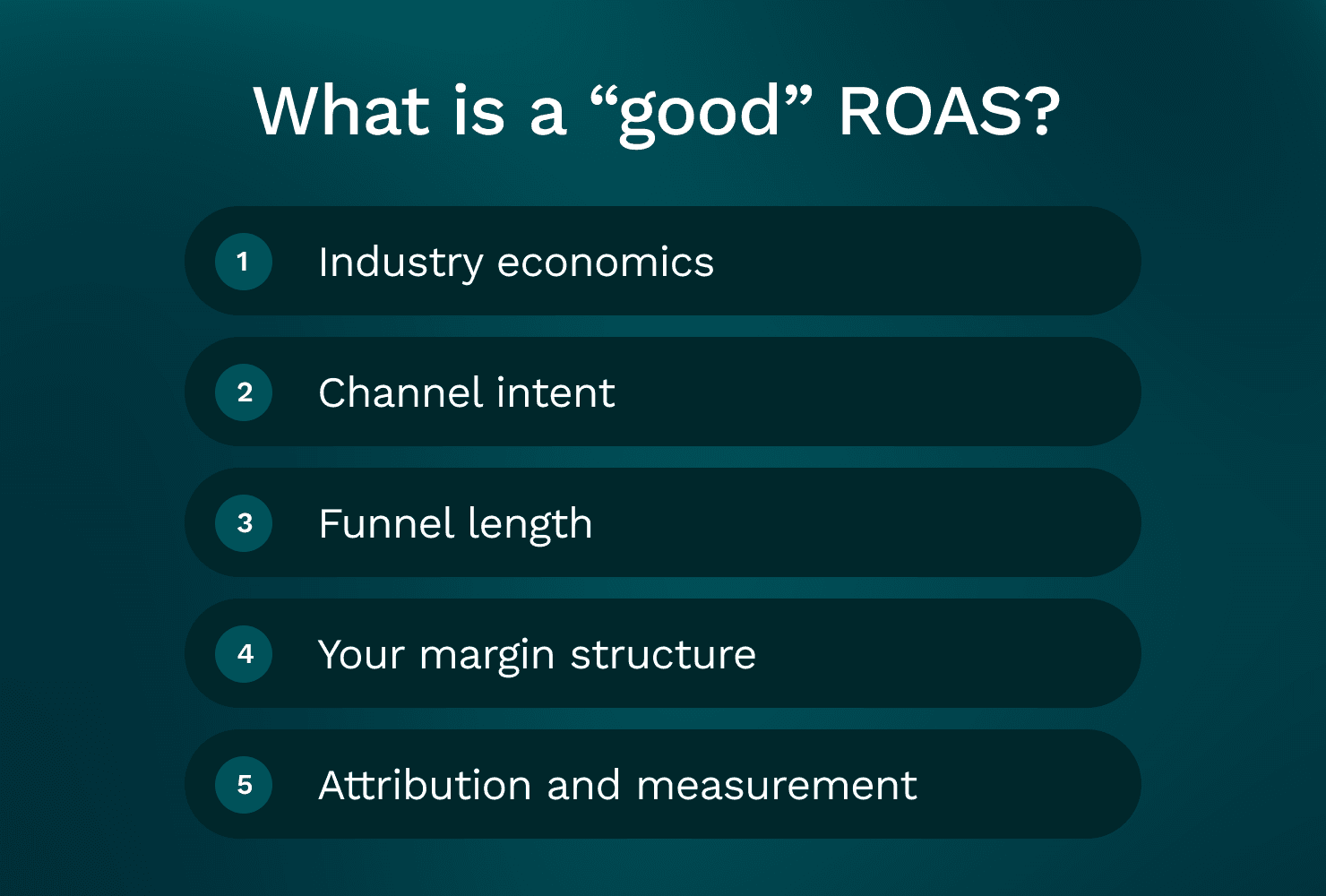 What is a “good” ROAS?

1 Industry economics

2 Channel intent

3 Funnel length

4 Your margin structure

5 Attribution and measurement